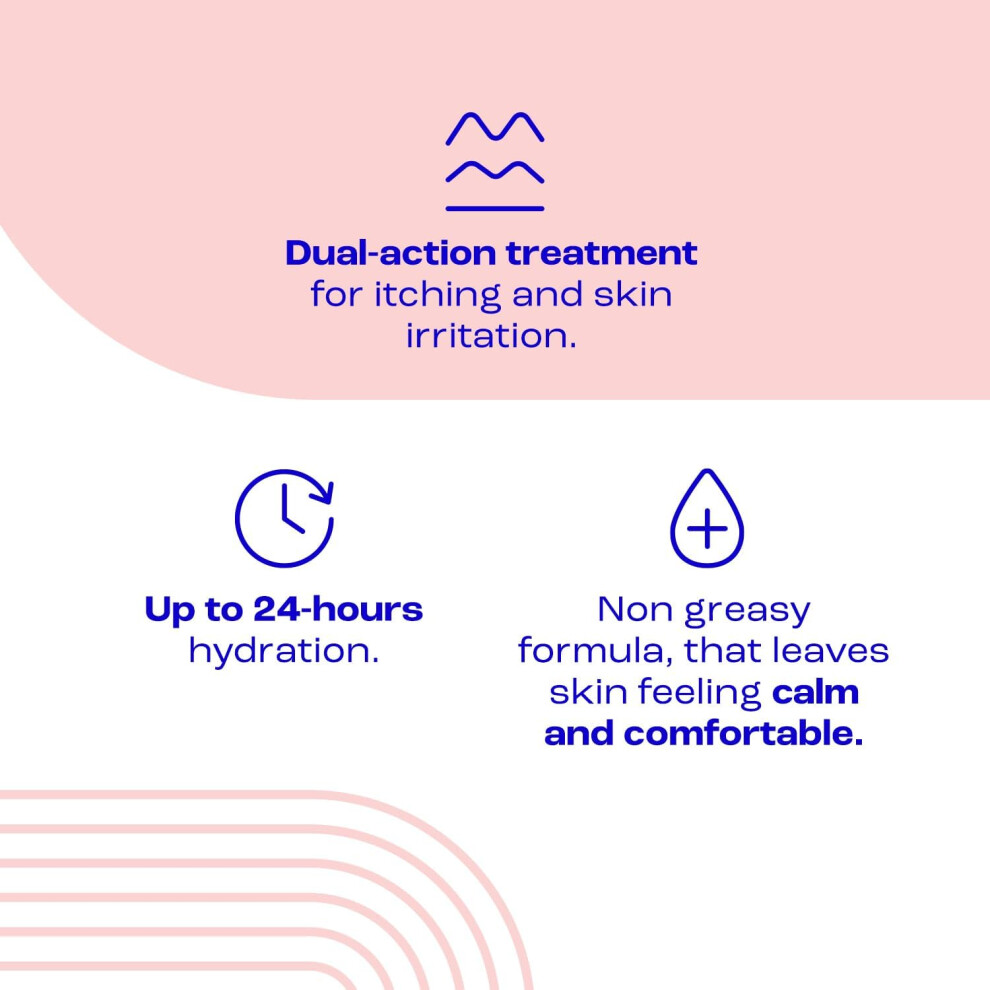 Dual-action treatment for itching and skin irritation.

Up to 24-hours hydration.

Non greasy formula, that leaves skin feeling calm and comfortable.